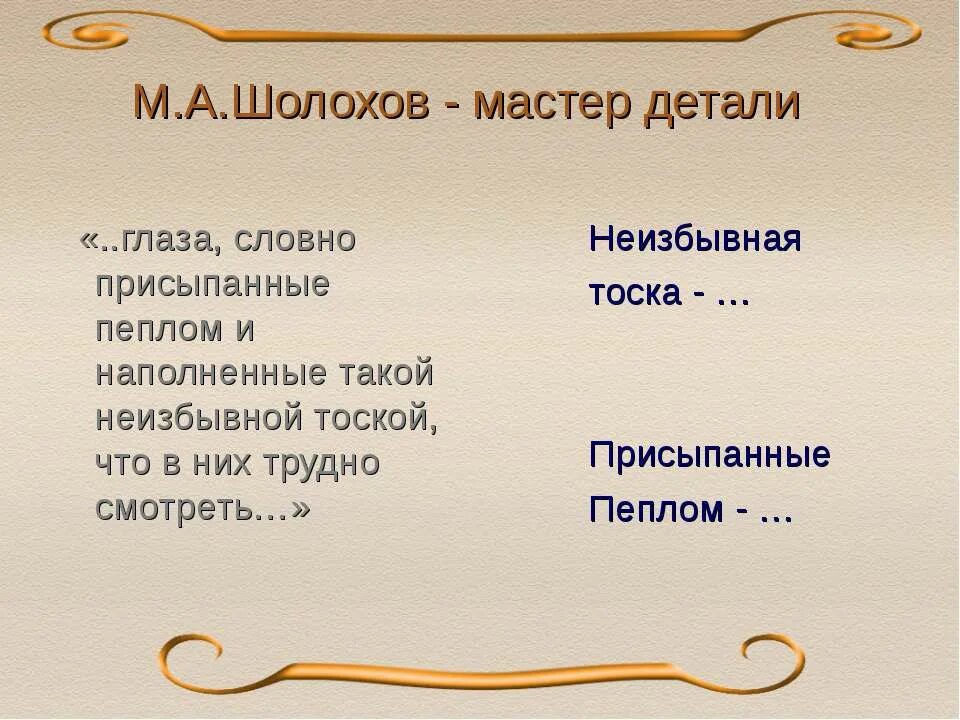 М.А.Шолохов - мастер детали

«..глаза, словно присыпанные пеплом и наполненные такой неизбывной тоской, что в них трудно смотреть…»

Неизбывная тоска - …

Присыпанные Пеплом - …